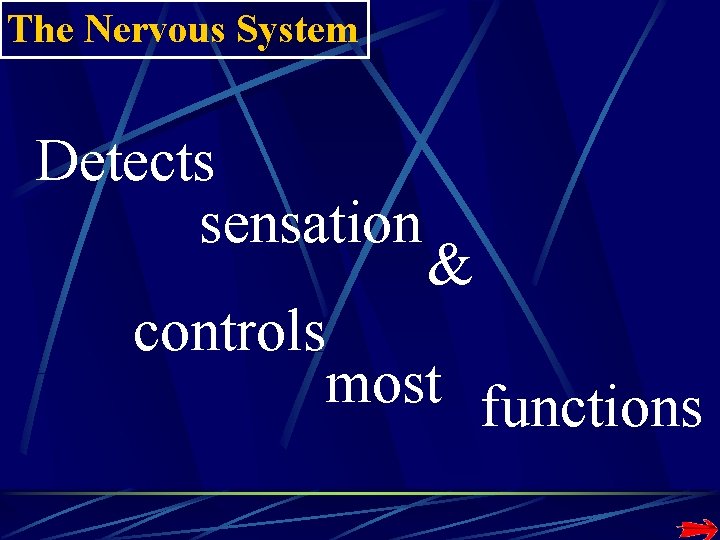 The Nervous System

Detects sensation & controls most functions